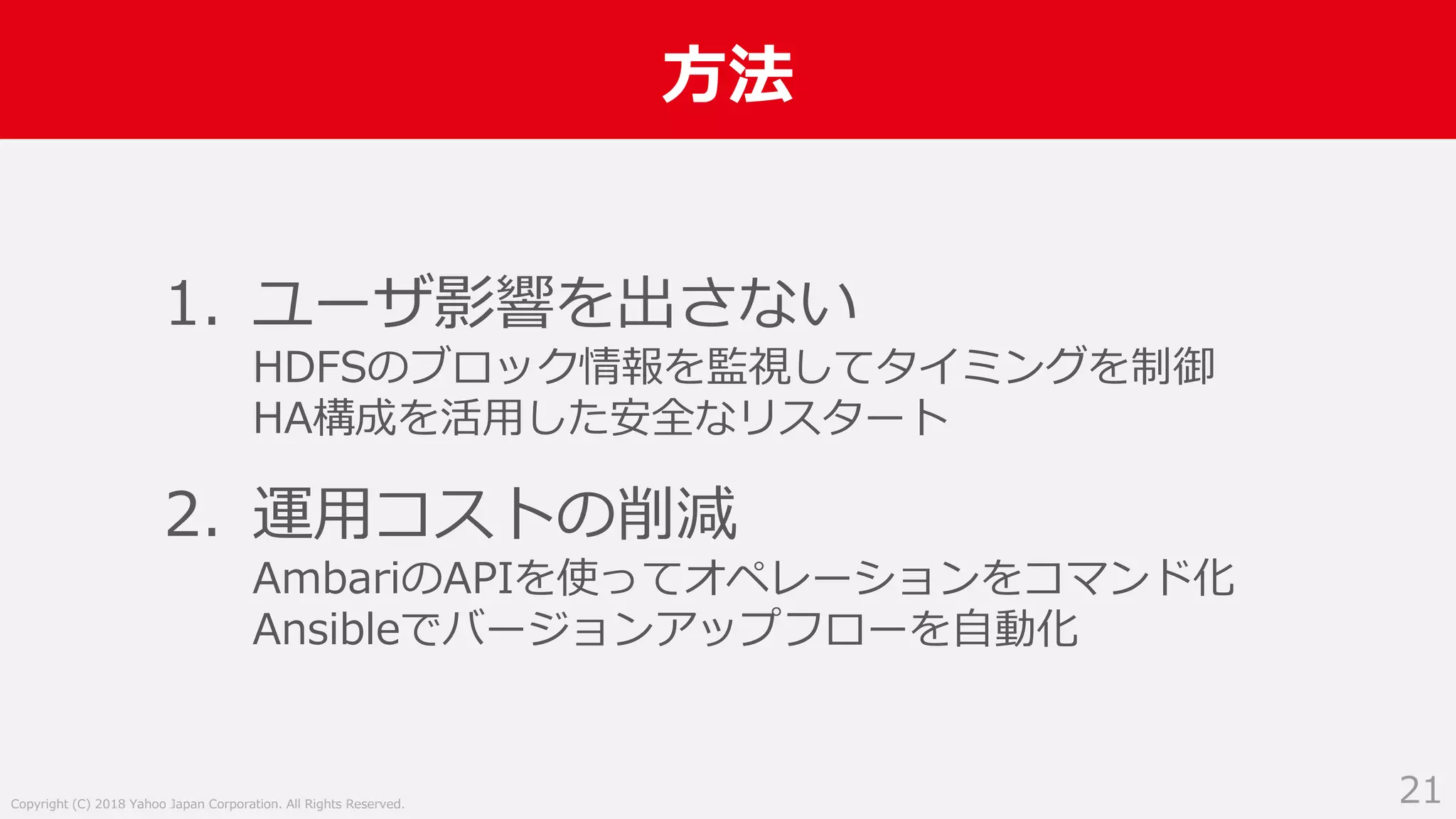 方法

1. ユーザ影響を出さない
HDFSのブロック情報を監視してタイミングを制御
HA構成を活用した安全なリスタート

2. 運用コストの削減
AmbariのAPIを使ってオペレーションをコマンド化
Ansibleでバージョンアップフローを自動化

Copyright (C) 2018 Yahoo Japan Corporation. All Rights Reserved.

21